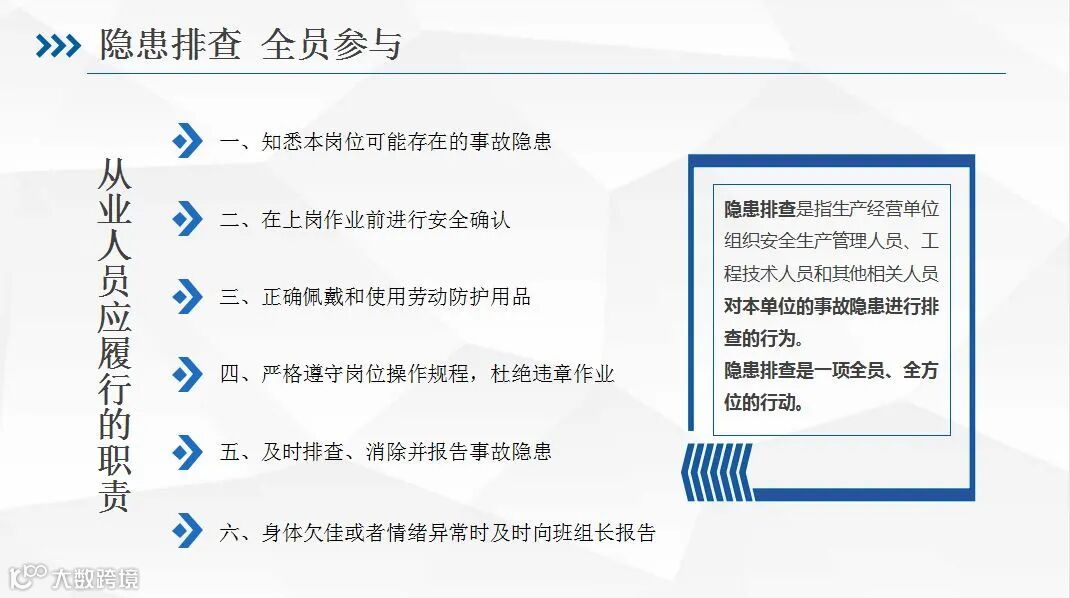 隐患排查 全员参与

从业人员应履行的职责

一、知悉本岗位可能存在的事故隐患

二、在上岗作业前进行安全确认

三、正确佩戴和使用劳动防护用品

四、严格遵守岗位操作规程，杜绝违章作业

五、及时排查、消除并报告事故隐患

六、身体欠佳或者情绪异常时及时向班组长报告

隐患排查是指生产经营单位组织安全生产管理人员、工程技术人员和其他相关人员对本单位的事故隐患进行排查的行为。
隐患排查是一项全员、全方位的行动。

大数跨境